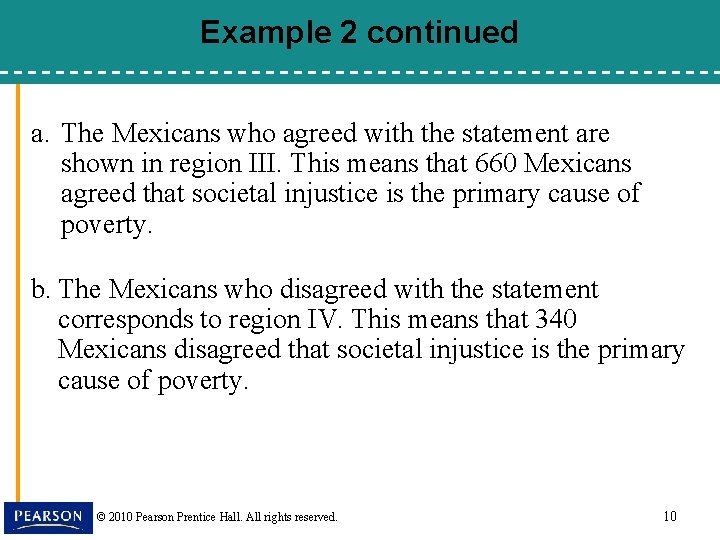 Example 2 continued

a. The Mexicans who agreed with the statement are shown in region III. This means that 660 Mexicans agreed that societal injustice is the primary cause of poverty.

b. The Mexicans who disagreed with the statement corresponds to region IV. This means that 340 Mexicans disagreed that societal injustice is the primary cause of poverty.

PEARSON

© 2010 Pearson Prentice Hall. All rights reserved.

10